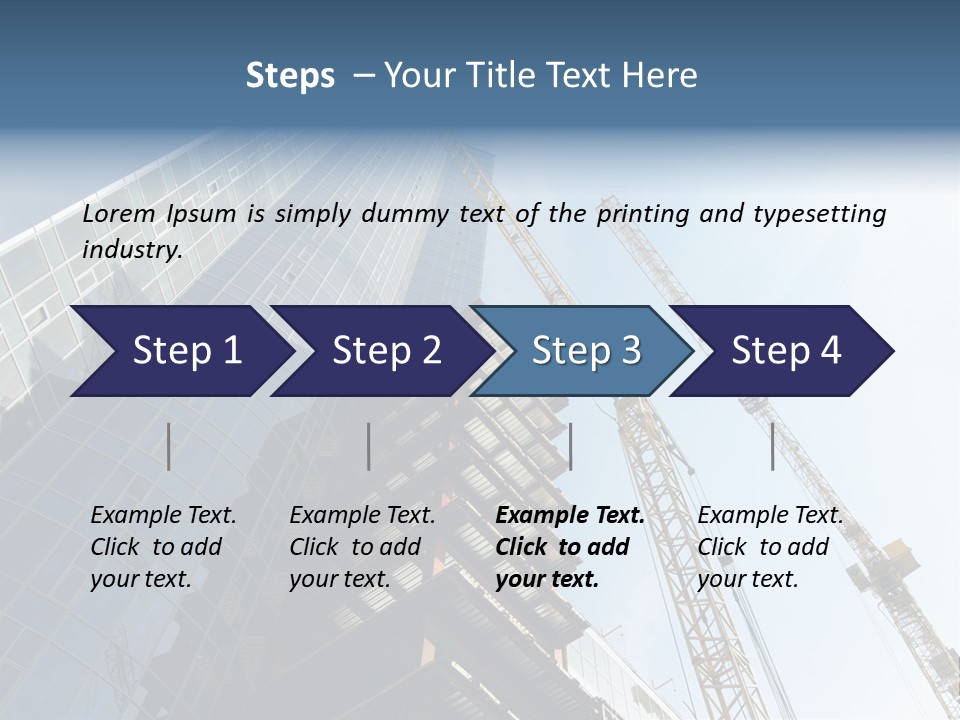 Steps – Your Title Text Here

Lorem Ipsum is simply dummy text of the printing and typesetting industry.

Step 1

Step 2

Step 3

Step 4

Example Text. Click to add your text.

Example Text. Click to add your text.

Example Text. Click to add your text.

Example Text. Click to add your text.